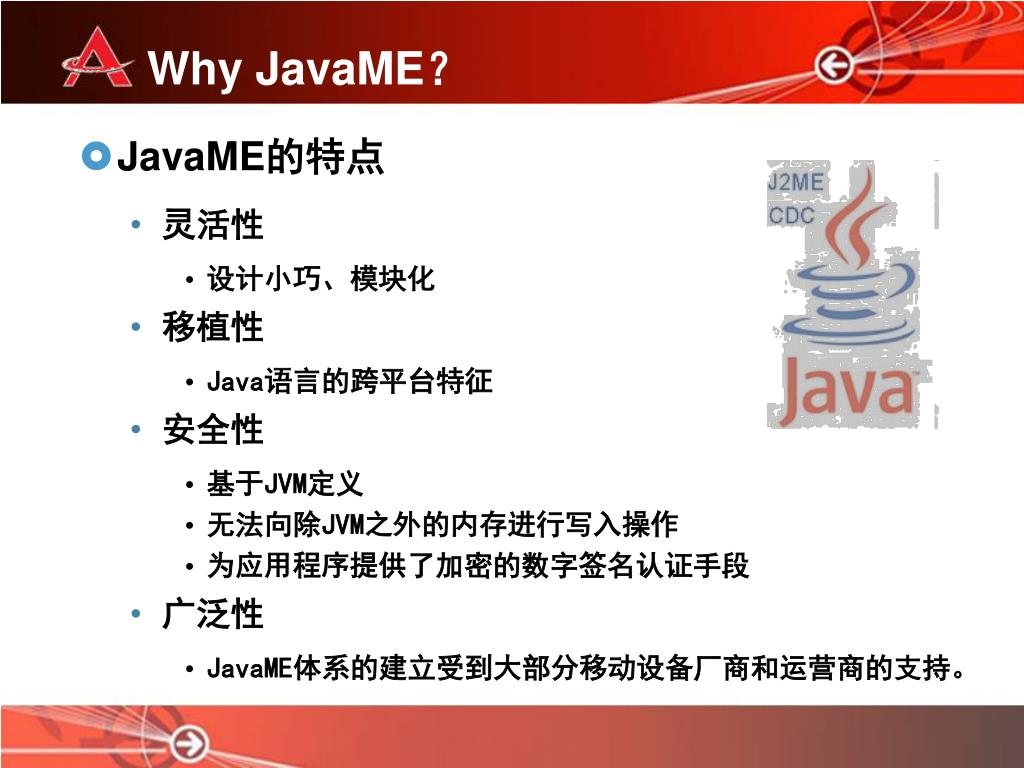 Why JavaME？

JavaME的特点

• 灵活性
  • 设计小巧、模块化
• 移植性
  • Java语言的跨平台特征
• 安全性
  • 基于JVM定义
  • 无法向除JVM之外的内存进行写入操作
  • 为应用程序提供了加密的数字签名认证手段
• 广泛性
  • JavaME体系的建立受到大部分移动设备厂商和运营商的支持。

J2ME
CDC
Java